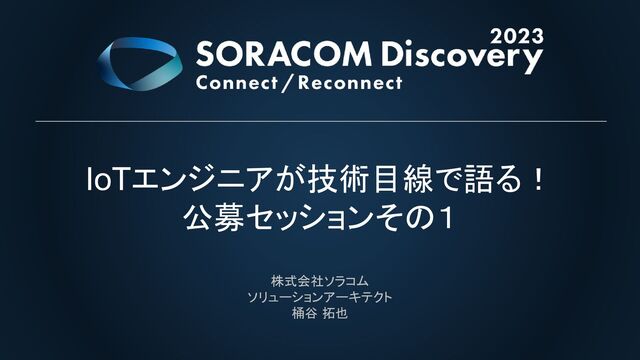 2023
SORACOM Discovery
Connect / Reconnect

IoTエンジニアが技術目線で語る！
公募セッションその１

株式会社ソラコム
ソリューションアーキテクト
桶谷 拓也